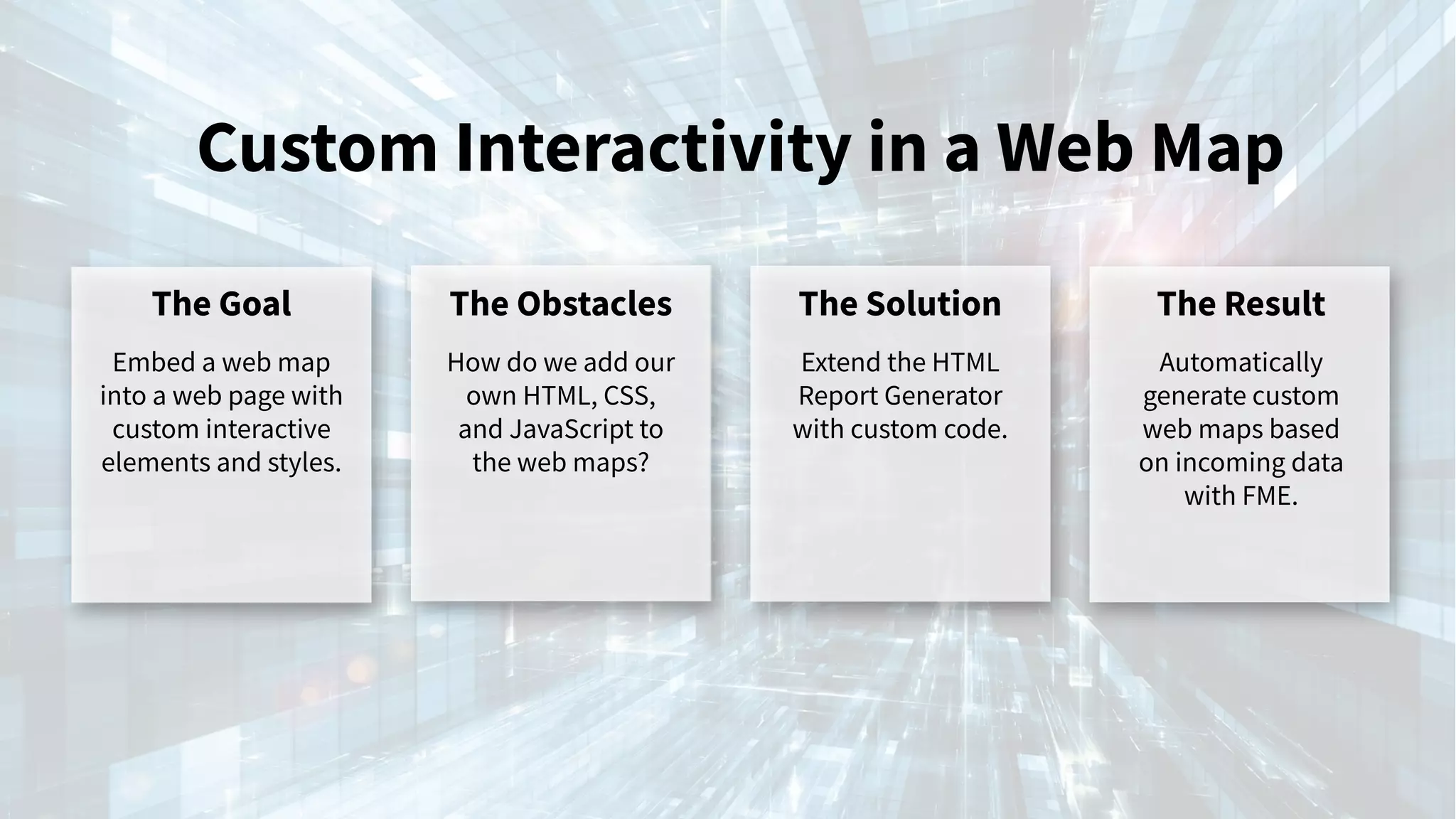 Custom Interactivity in a Web Map

The Goal

Embed a web map into a web page with custom interactive elements and styles.

The Obstacles

How do we add our own HTML, CSS, and JavaScript to the web maps?

The Solution

Extend the HTML Report Generator with custom code.

The Result

Automatically generate custom web maps based on incoming data with FME.